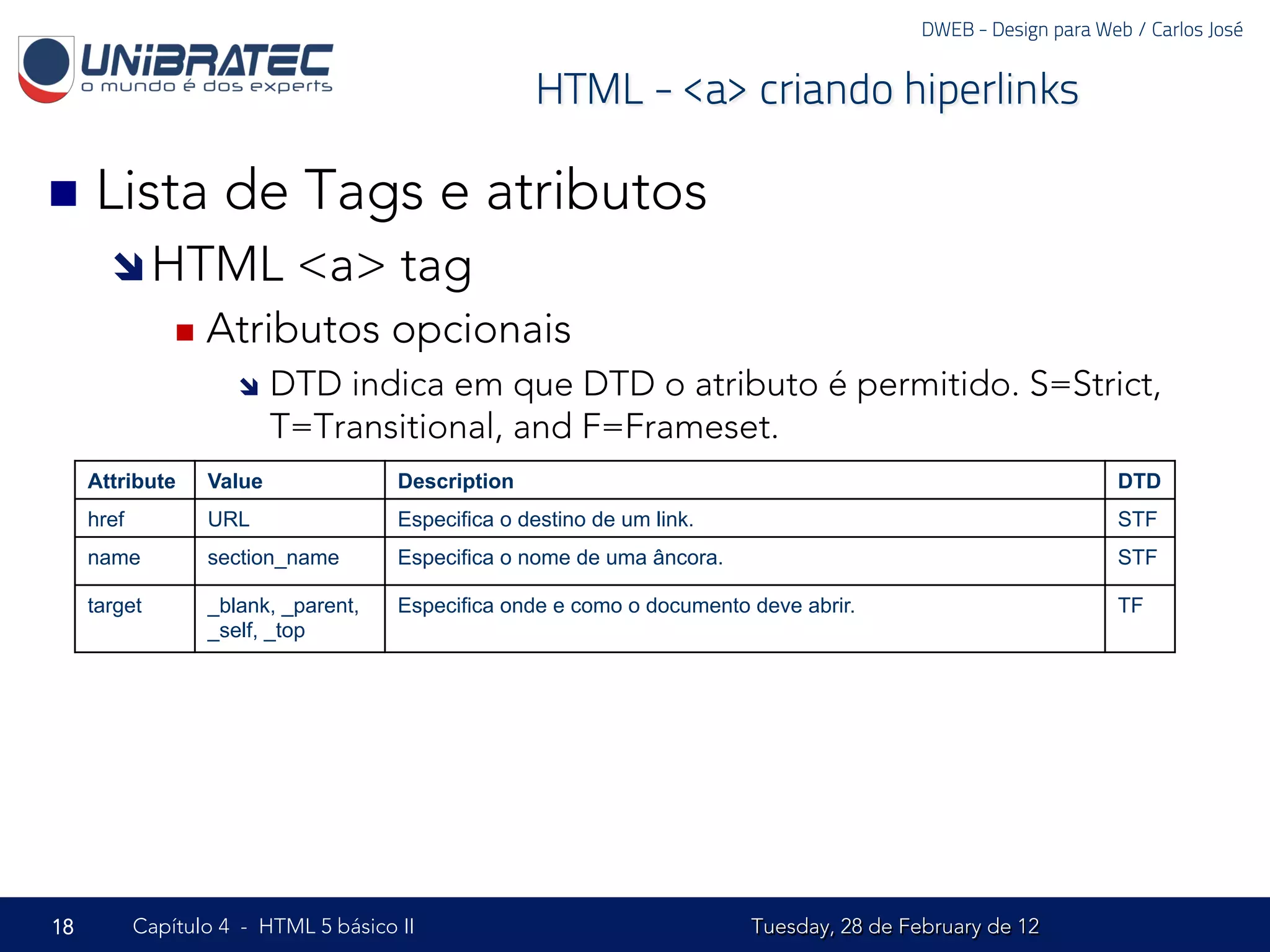 DWEB - Design para Web / Carlos José

UNIBRATEC
o mundo é dos experts

HTML - <a> criando hiperlinks

Lista de Tags e atributos

HTML <a> tag

Atributos opcionais

DTD indica em que DTD o atributo é permitido. S=Strict, T=Transitional, and F=Frameset.

| Attribute | Value | Description | DTD |
|---|---|---|---|
| href | URL | Especifica o destino de um link. | STF |
| name | section_name | Especifica o nome de uma âncora. | STF |
| target | _blank, _parent, _self, _top | Especifica onde e como o documento deve abrir. | TF |

18 Capítulo 4 - HTML 5 básico II Tuesday, 28 de February de 12